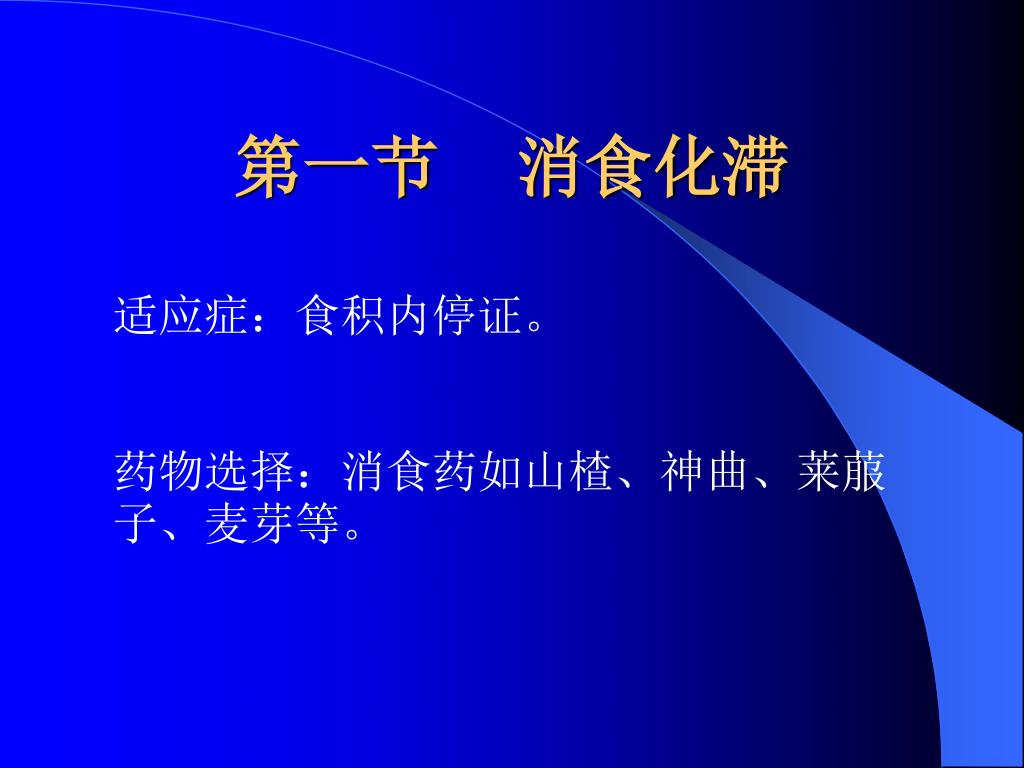 第一节　消食化滞

适应症：食积内停证。

药物选择：消食药如山楂、神曲、莱菔子、麦芽等。